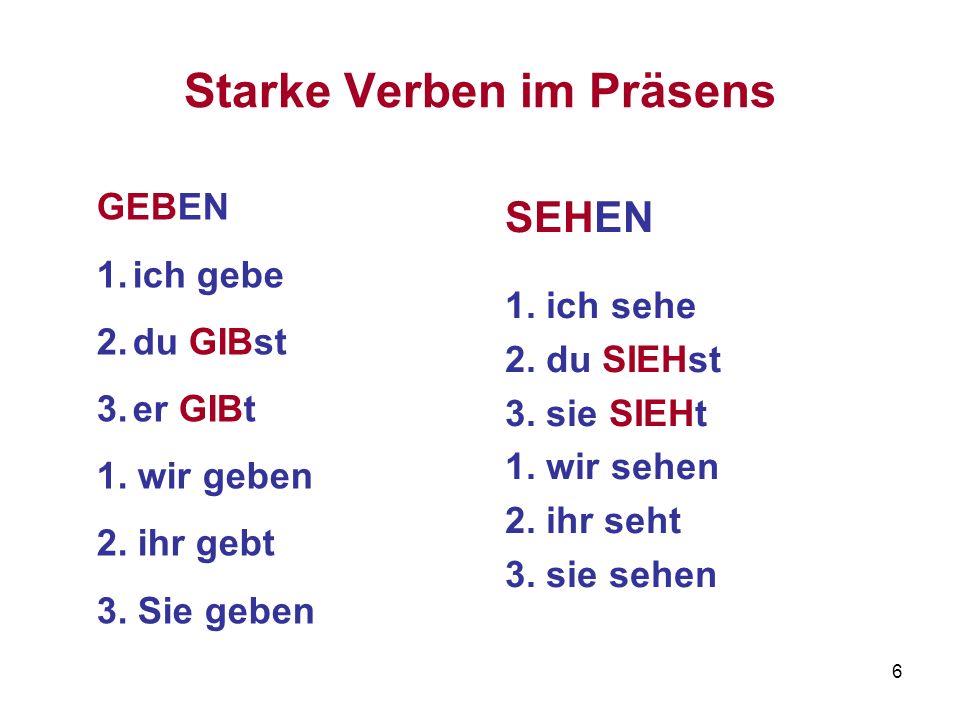 Starke Verben im Präsens

GEBEN

1. ich gebe

2. du GIBst

3. er GIBt

1. wir geben

2. ihr gebt

3. Sie geben

SEHEN

1. ich sehe

2. du SIEHst

3. sie SIEHt

1. wir sehen

2. ihr seht

3. sie sehen

6